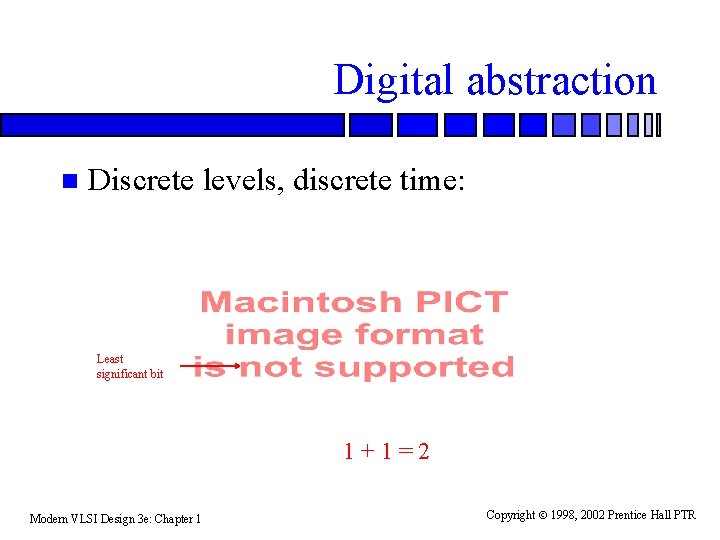 Digital abstraction

Discrete levels, discrete time:

Macintosh PICT image format is not supported

Least significant bit

$1 + 1 = 2$

Modern VLSI Design 3e: Chapter 1

Copyright © 1998, 2002 Prentice Hall PTR